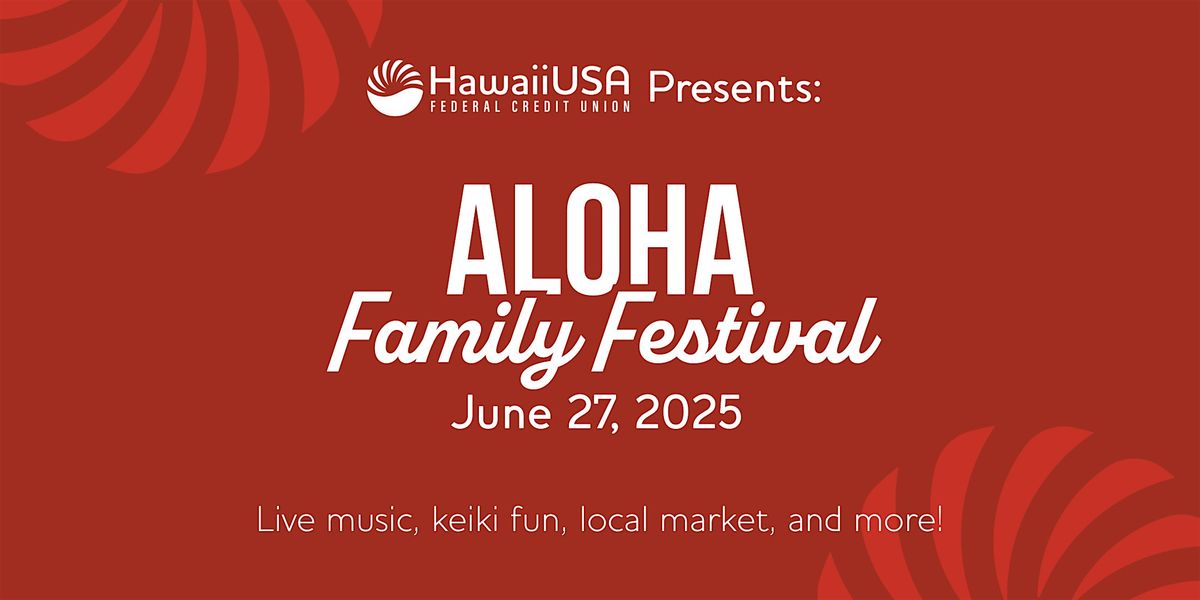 HawaiiUSA FEDERAL CREDIT UNION Presents:

ALOHA
Family Festival
June 27, 2025

Live music, keiki fun, local market, and more!